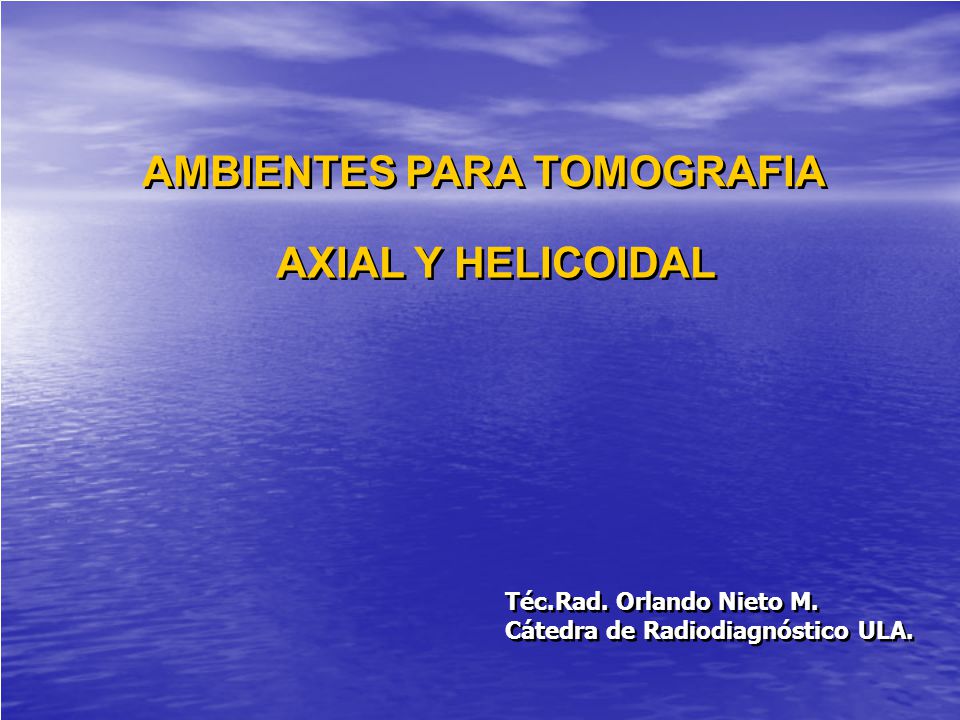 AMBIENTES PARA TOMOGRAFIA

AXIAL Y HELICOIDAL

Téc.Rad. Orlando Nieto M.
Cátedra de Radiodiagnóstico ULA.